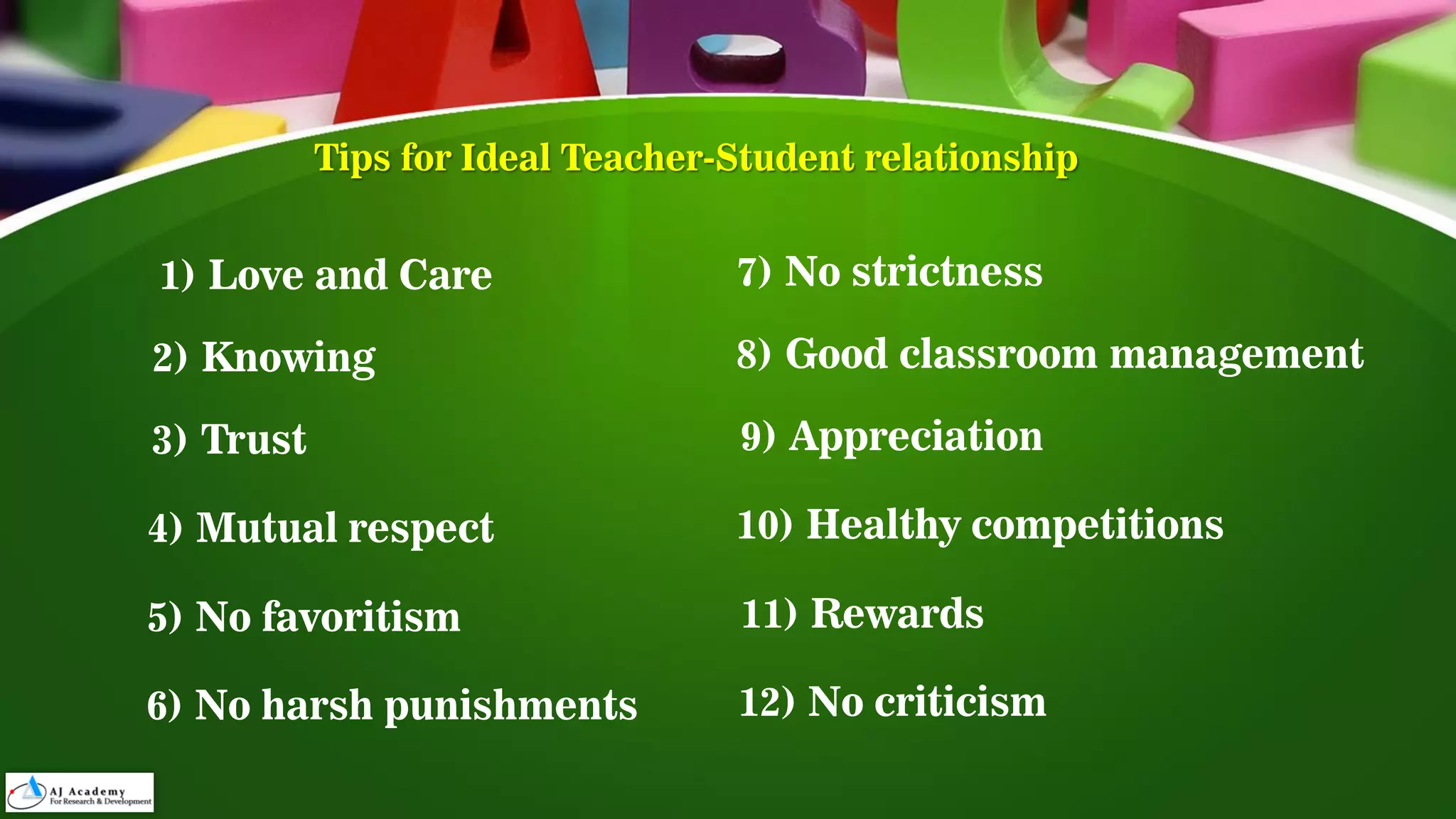 Tips for Ideal Teacher-Student relationship

1) Love and Care

2) Knowing

3) Trust

4) Mutual respect

5) No favoritism

6) No harsh punishments

7) No strictness

8) Good classroom management

9) Appreciation

10) Healthy competitions

11) Rewards

12) No criticism

AJ Academy
For Research & Development